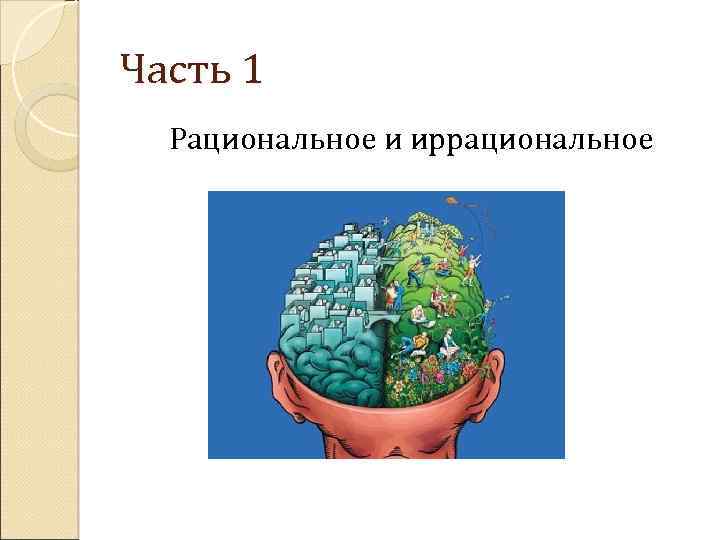 Часть 1

Рациональное и иррациональное